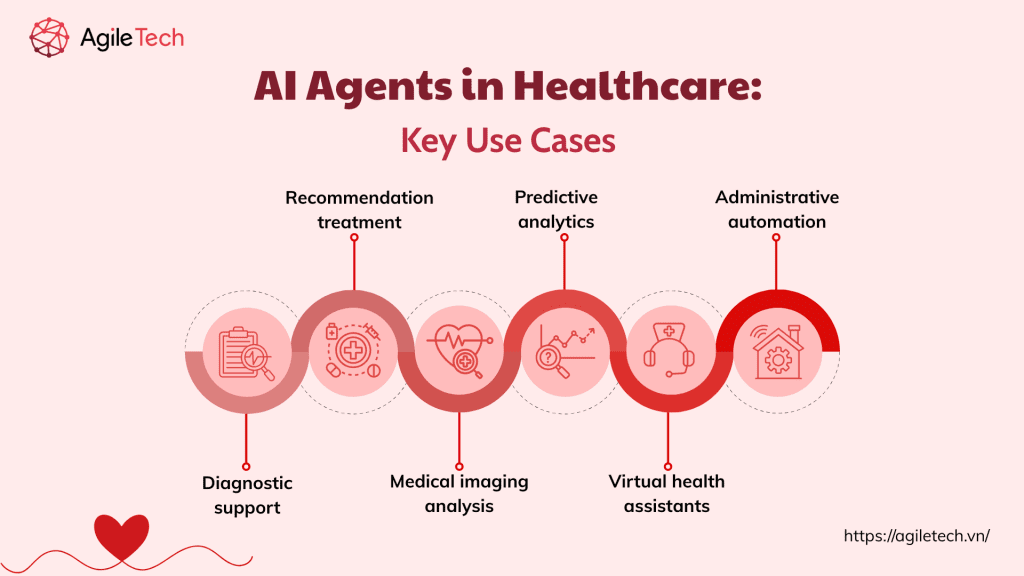 AgileTech

AI Agents in Healthcare:

Key Use Cases

Recommendation treatment

Predictive analytics

Administrative automation

Diagnostic support

Medical imaging analysis

Virtual health assistants

https://agiletech.vn/